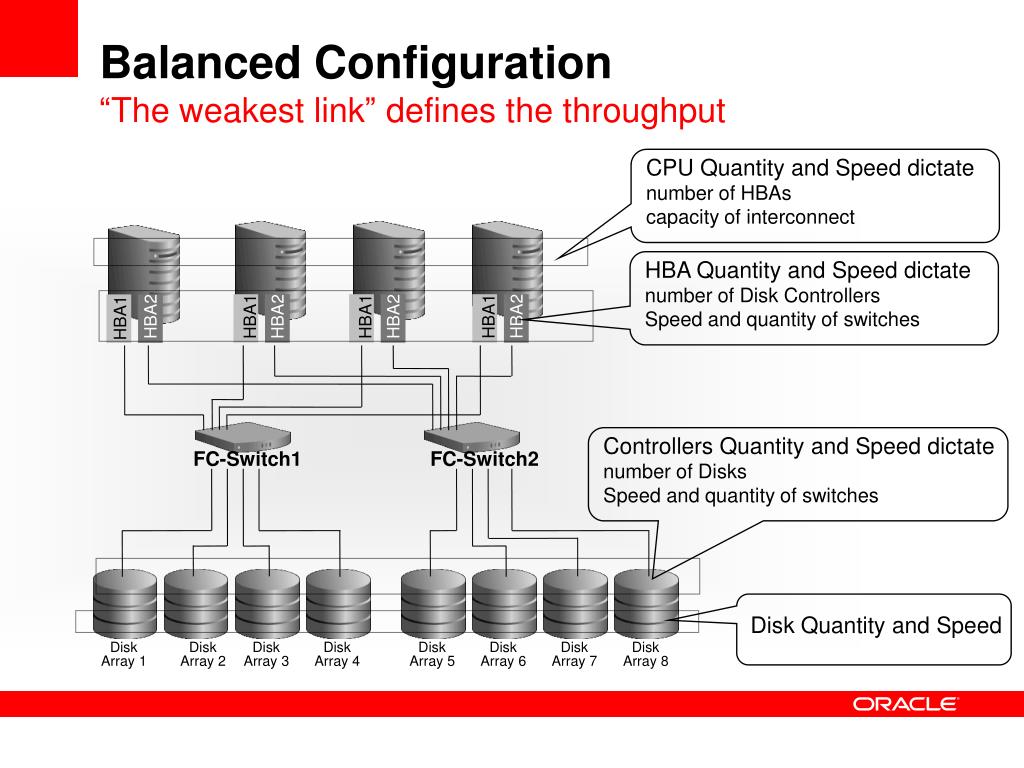 Balanced Configuration
“The weakest link” defines the throughput

CPU Quantity and Speed dictate
number of HBAs
capacity of interconnect

HBA Quantity and Speed dictate
number of Disk Controllers
Speed and quantity of switches

HBA1 HBA2 HBA1 HBA2 HBA1 HBA2 HBA1 HBA2

FC-Switch1
FC-Switch2

Controllers Quantity and Speed dictate
number of Disks
Speed and quantity of switches

Disk Quantity and Speed

Disk Array 1
Disk Array 2
Disk Array 3
Disk Array 4
Disk Array 5
Disk Array 6
Disk Array 7
Disk Array 8

ORACLE